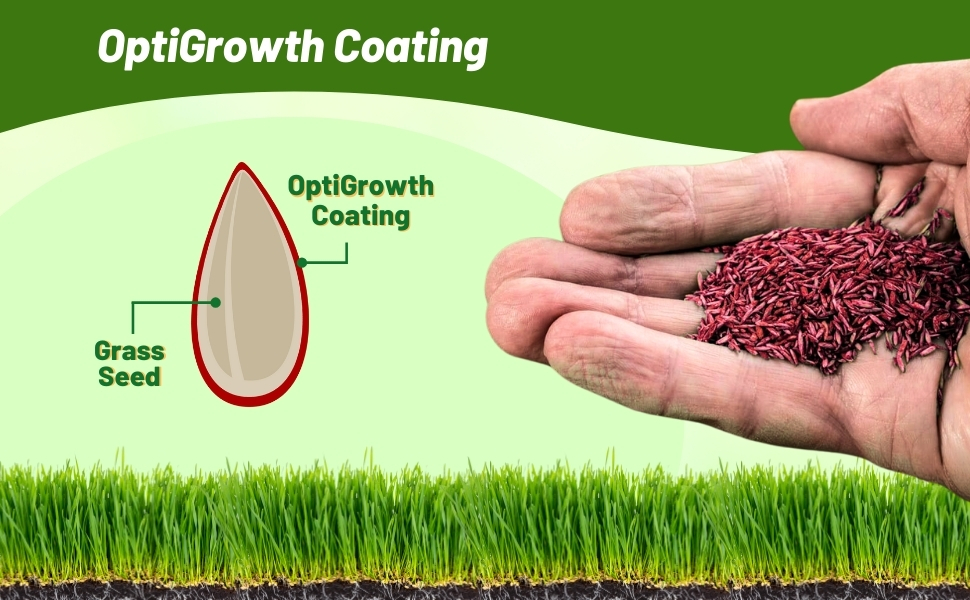 OptiGrowth Coating

OptiGrowth Coating

Grass Seed